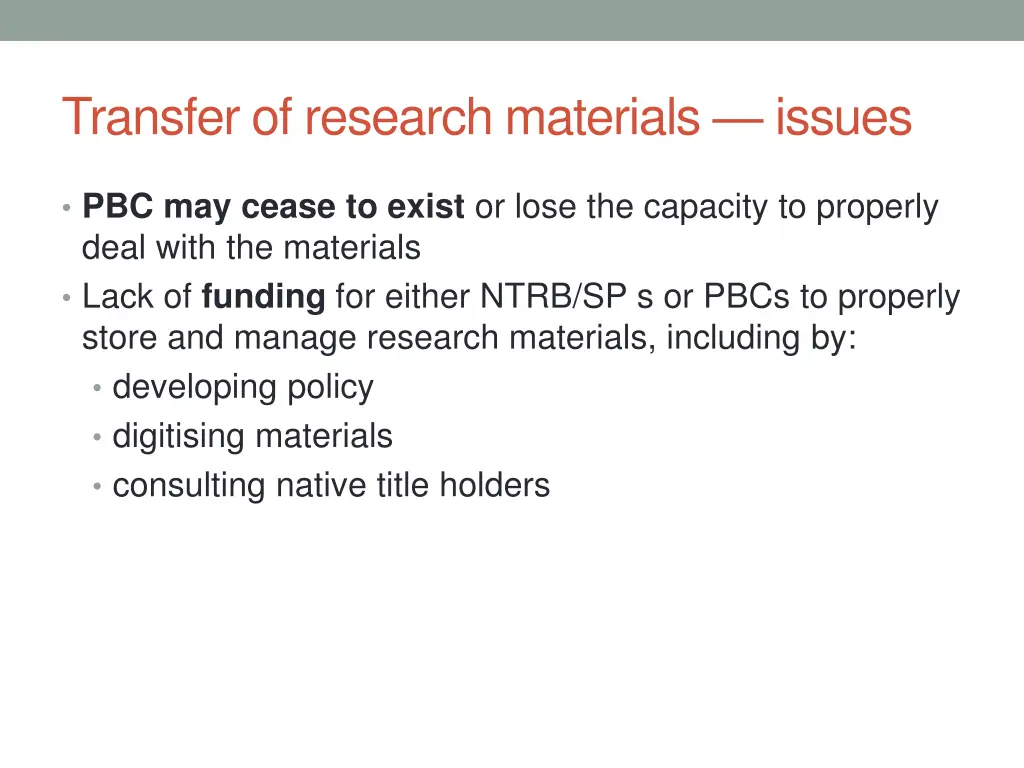 Transfer of research materials — issues

• PBC may cease to exist or lose the capacity to properly deal with the materials
• Lack of funding for either NTRB/SP s or PBCs to properly store and manage research materials, including by:
  • developing policy
  • digitising materials
  • consulting native title holders